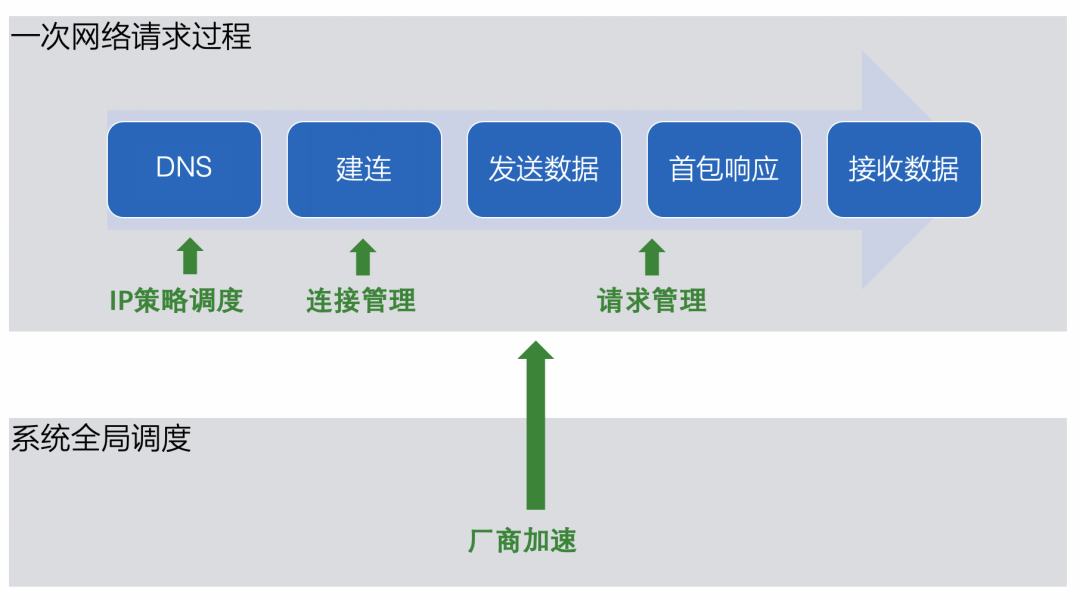 一次网络请求过程

DNS
建连
发送数据
首包响应
接收数据

IP策略调度
连接管理
请求管理

系统全局调度

厂商加速